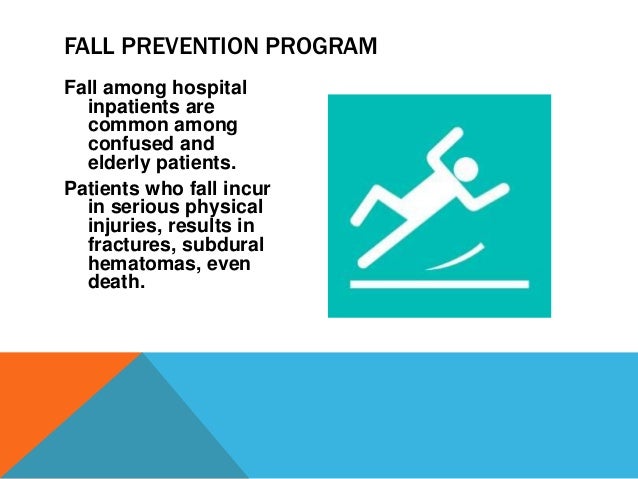 FALL PREVENTION PROGRAM

Fall among hospital inpatients are common among confused and elderly patients.

Patients who fall incur in serious physical injuries, results in fractures, subdural hematomas, even death.